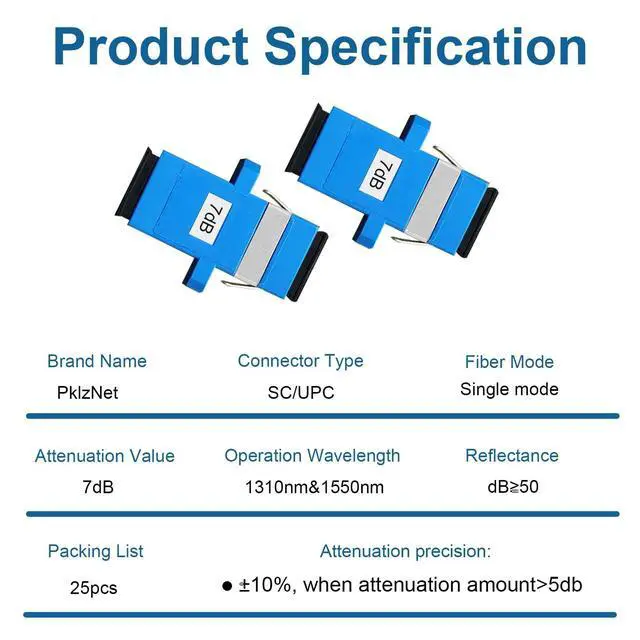 Product Specification

7dB

7dB

Brand Name
PklzNet

Connector Type
SC/UPC

Fiber Mode
Single mode

Attenuation Value
7dB

Operation Wavelength
1310nm&1550nm

Reflectance
dB≥50

Packing List
25pcs

Attenuation precision:
● ±10%, when attenuation amount>5db